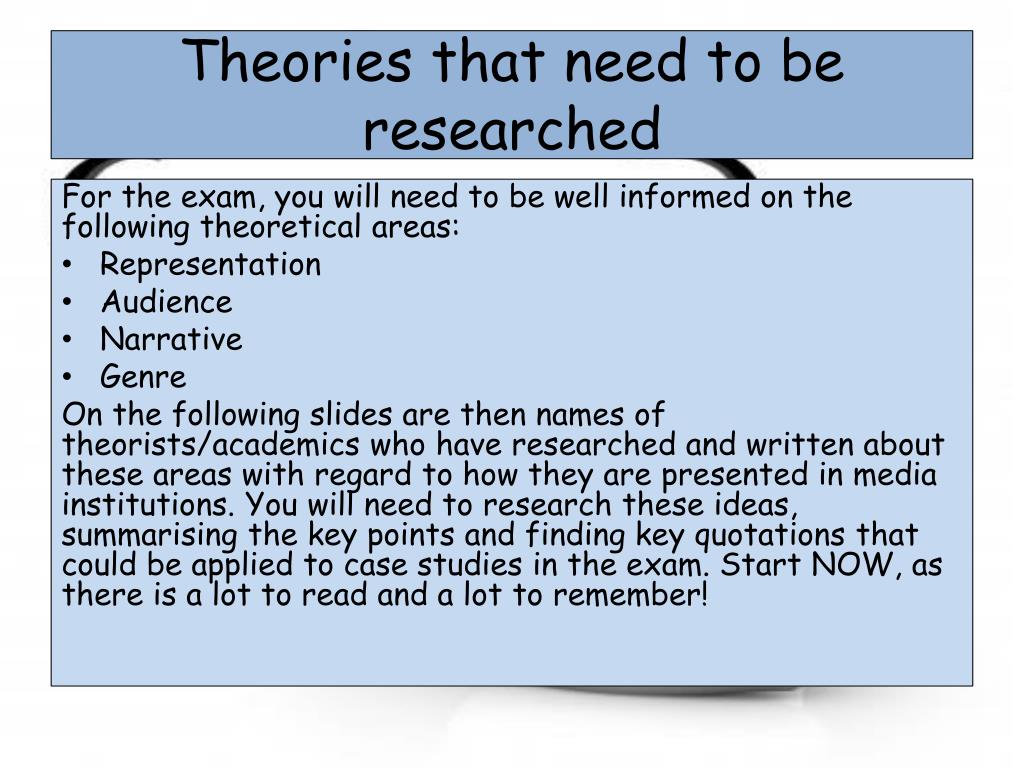 Theories that need to be researched

For the exam, you will need to be well informed on the following theoretical areas:

• Representation
• Audience
• Narrative
• Genre

On the following slides are then names of theorists/academics who have researched and written about these areas with regard to how they are presented in media institutions. You will need to research these ideas, summarising the key points and finding key quotations that could be applied to case studies in the exam. Start NOW, as there is a lot to read and a lot to remember!